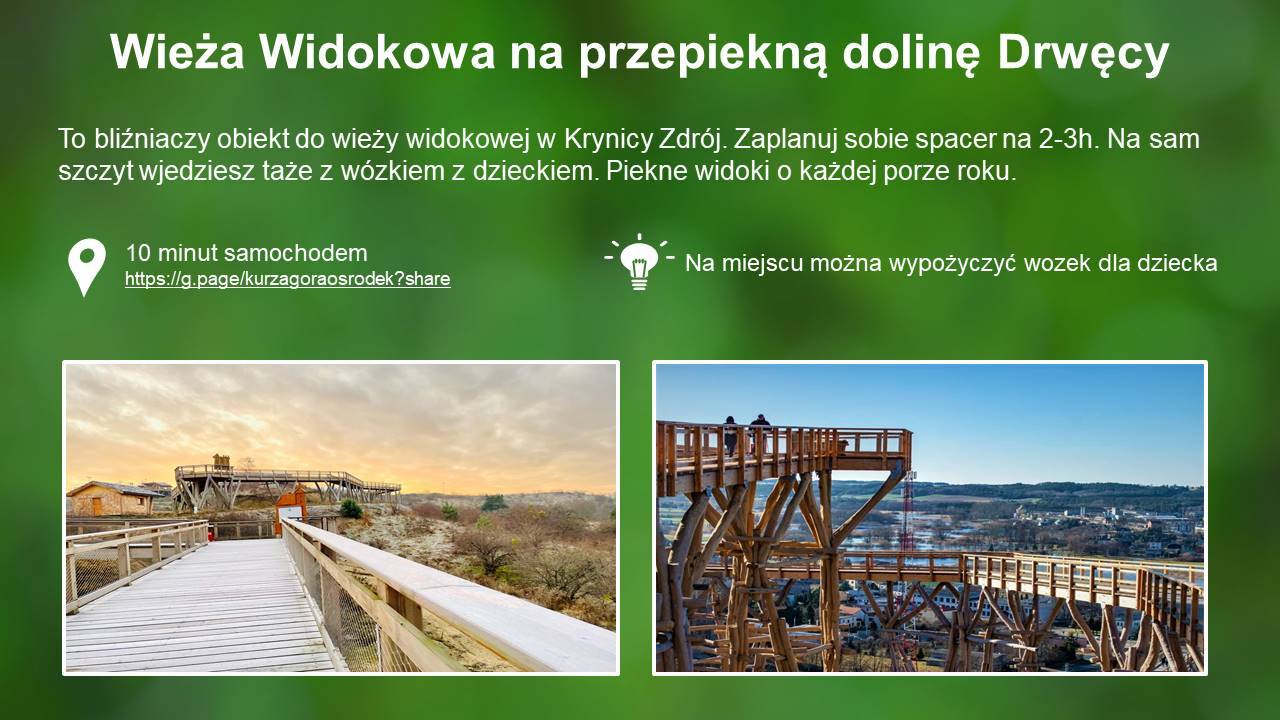 Wieża Widokowa na przepiekną dolinę Drwęcy

To bliźniaczy obiekt do wieży widokowej w Krynicy Zdrój. Zaplanuj sobie spacer na 2-3h. Na sam szczyt wjedziesz taże z wózkiem z dzieckiem. Piekne widoki o każdej porze roku.

10 minut samochodem
https://g.page/kurzagoraosrodek?share

Na miejscu można wypożyczyć wozek dla dziecka